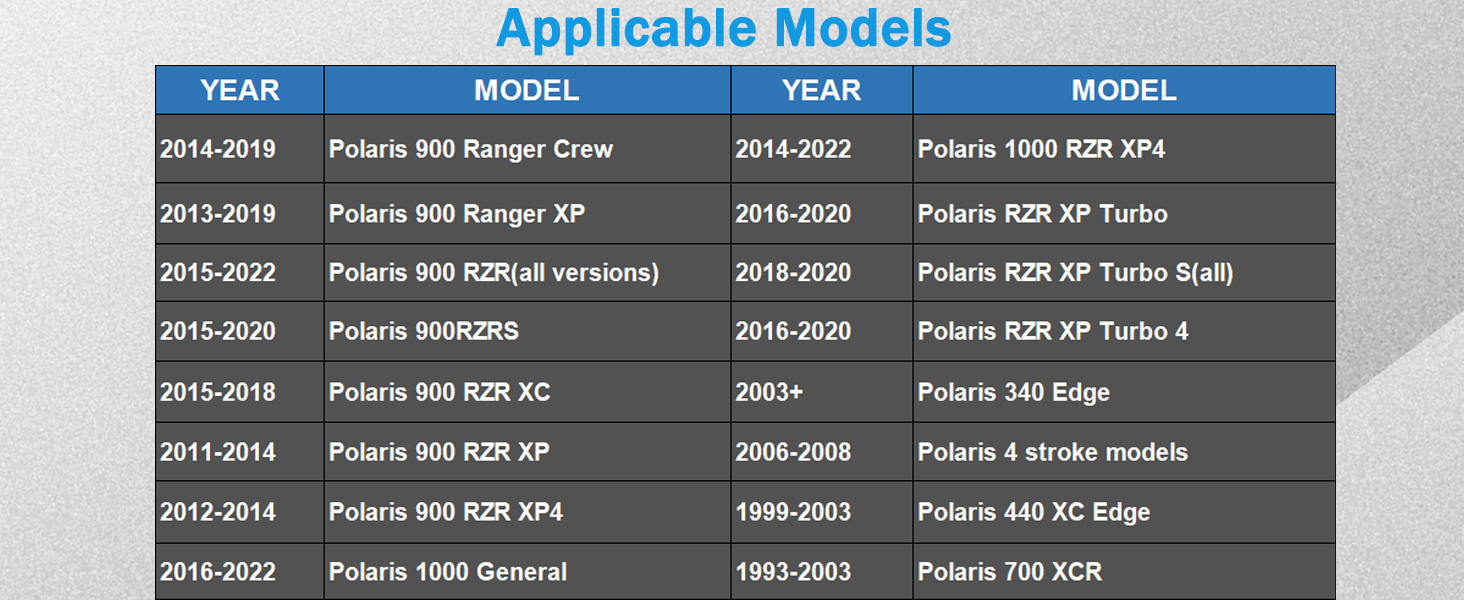 Applicable Models

| YEAR | MODEL | YEAR | MODEL |
|---|---|---|---|
| 2014-2019 | Polaris 900 Ranger Crew | 2014-2022 | Polaris 1000 RZR XP4 |
| 2013-2019 | Polaris 900 Ranger XP | 2016-2020 | Polaris RZR XP Turbo |
| 2015-2022 | Polaris 900 RZR(all versions) | 2018-2020 | Polaris RZR XP Turbo S(all) |
| 2015-2020 | Polaris 900RZRS | 2016-2020 | Polaris RZR XP Turbo 4 |
| 2015-2018 | Polaris 900 RZR XC | 2003+ | Polaris 340 Edge |
| 2011-2014 | Polaris 900 RZR XP | 2006-2008 | Polaris 4 stroke models |
| 2012-2014 | Polaris 900 RZR XP4 | 1999-2003 | Polaris 440 XC Edge |
| 2016-2022 | Polaris 1000 General | 1993-2003 | Polaris 700 XCR |